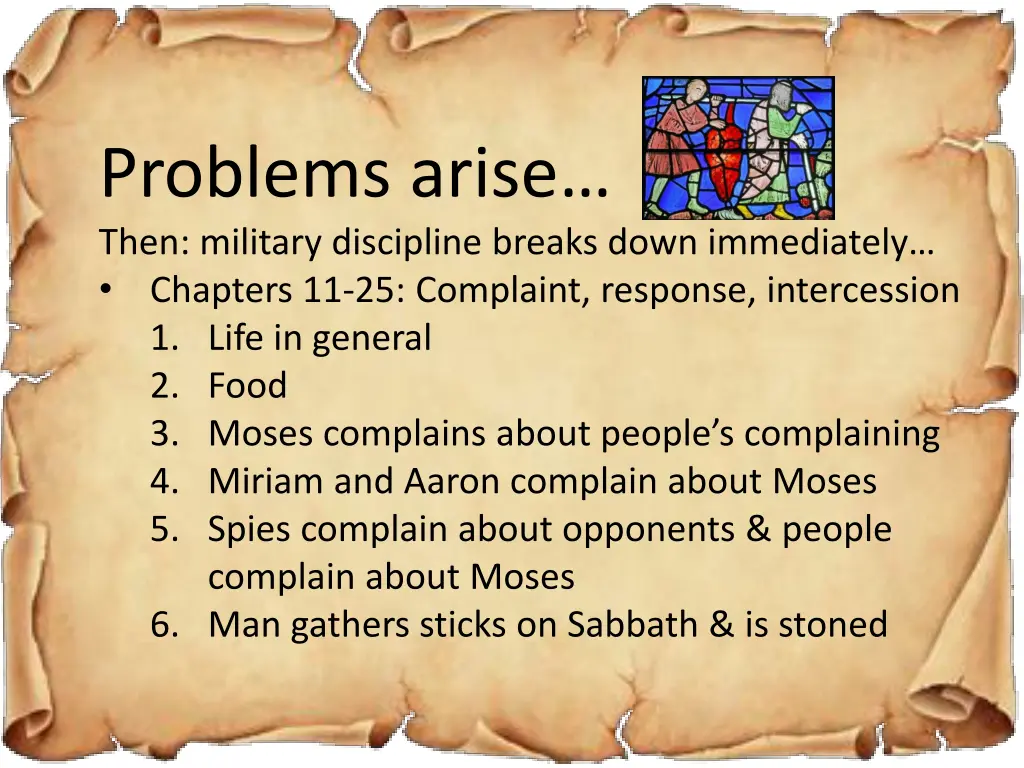 Problems arise…

Then: military discipline breaks down immediately…

• Chapters 11-25: Complaint, response, intercession
1. Life in general
2. Food
3. Moses complains about people's complaining
4. Miriam and Aaron complain about Moses
5. Spies complain about opponents & people complain about Moses
6. Man gathers sticks on Sabbath & is stoned